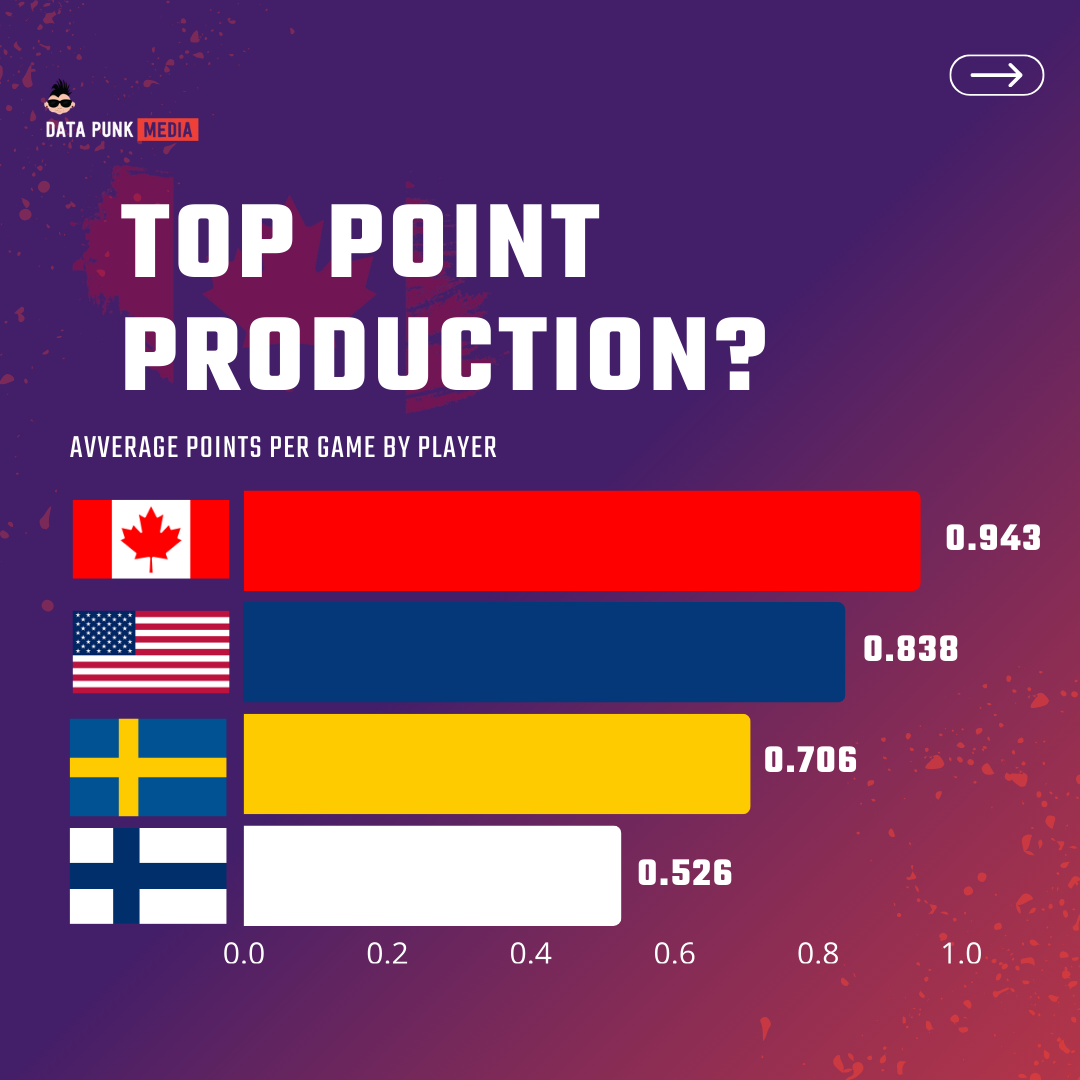 DATA PUNK MEDIA

TOP POINT PRODUCTION?

AVVERAGE POINTS PER GAME BY PLAYER

0.943

0.838

0.706

0.526

0.0 0.2 0.4 0.6 0.8 1.0